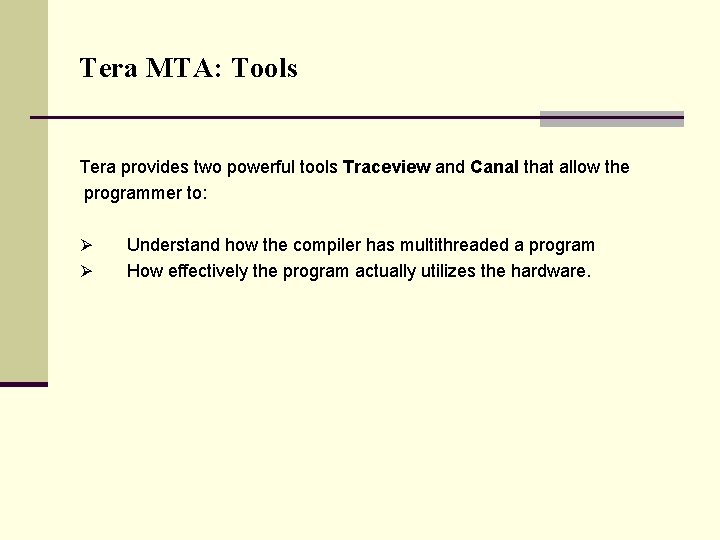 Tera MTA: Tools

Tera provides two powerful tools Traceview and Canal that allow the programmer to:

➢ Understand how the compiler has multithreaded a program
➢ How effectively the program actually utilizes the hardware.